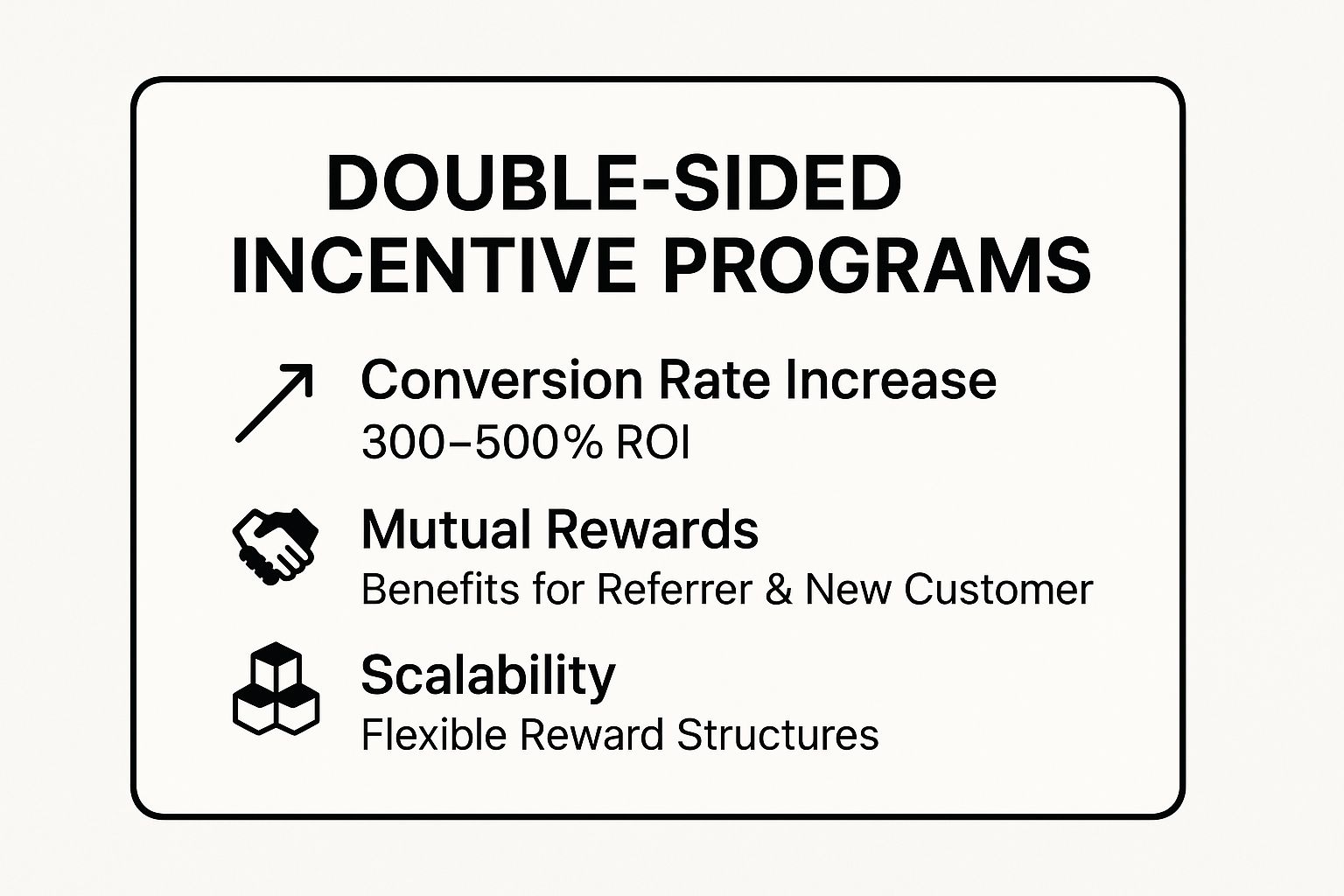 DOUBLE-SIDED INCENTIVE PROGRAMS

Conversion Rate Increase
300–500% ROI

Mutual Rewards
Benefits for Referrer & New Customer

Scalability
Flexible Reward Structures